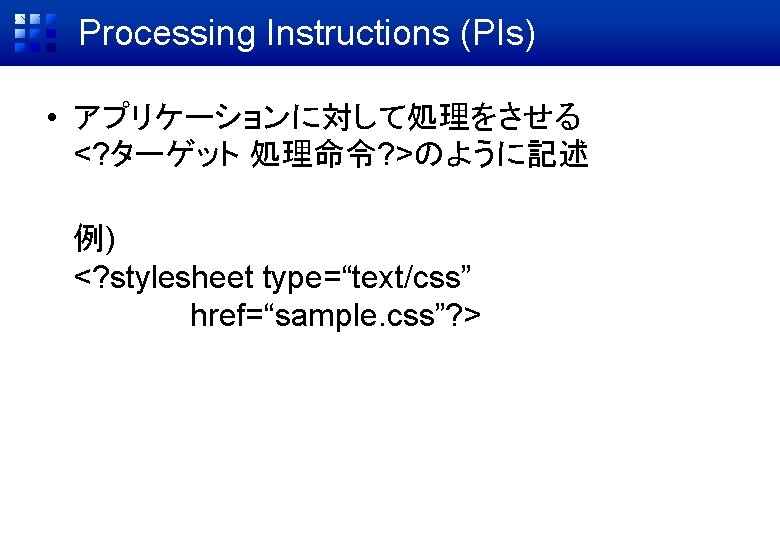 Processing Instructions (PIs)

• アプリケーションに対して処理をさせる <?ターゲット 処理命令?>のように記述

例)
<?stylesheet type=“text/css”
href=“sample.css”?>